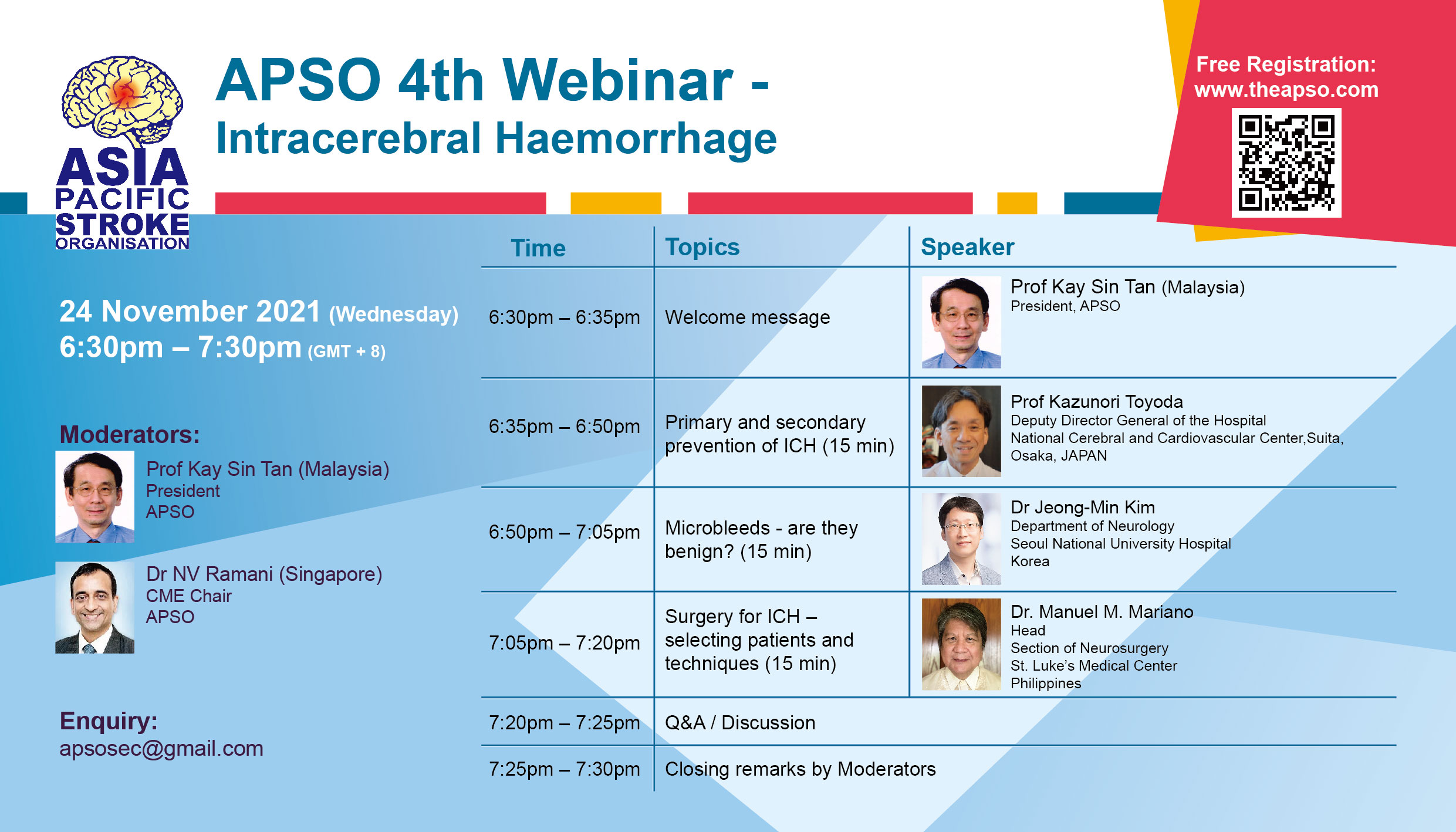 ASIA PACIFIC STROKE ORGANISATION

APSO 4th Webinar -
Intracerebral Haemorrhage

Free Registration:
www.theapso.com

24 November 2021 (Wednesday)
6:30pm – 7:30pm (GMT + 8)

Moderators:
Prof Kay Sin Tan (Malaysia)
President
APSO

Dr NV Ramani (Singapore)
CME Chair
APSO

Enquiry:
apsosec@gmail.com

| Time | Topics | Speaker |
|---|---|---|
| 6:30pm – 6:35pm | Welcome message | Prof Kay Sin Tan (Malaysia) President, APSO |
| 6:35pm – 6:50pm | Primary and secondary prevention of ICH (15 min) | Prof Kazunori Toyoda Deputy Director General of the Hospital National Cerebral and Cardiovascular Center,Suita, Osaka, JAPAN |
| 6:50pm – 7:05pm | Microbleeds - are they benign? (15 min) | Dr Jeong-Min Kim Department of Neurology Seoul National University Hospital Korea |
| 7:05pm – 7:20pm | Surgery for ICH – selecting patients and techniques (15 min) | Dr. Manuel M. Mariano Head Section of Neurosurgery St. Luke's Medical Center Philippines |
| 7:20pm – 7:25pm | Q&A / Discussion | |
| 7:25pm – 7:30pm | Closing remarks by Moderators | |